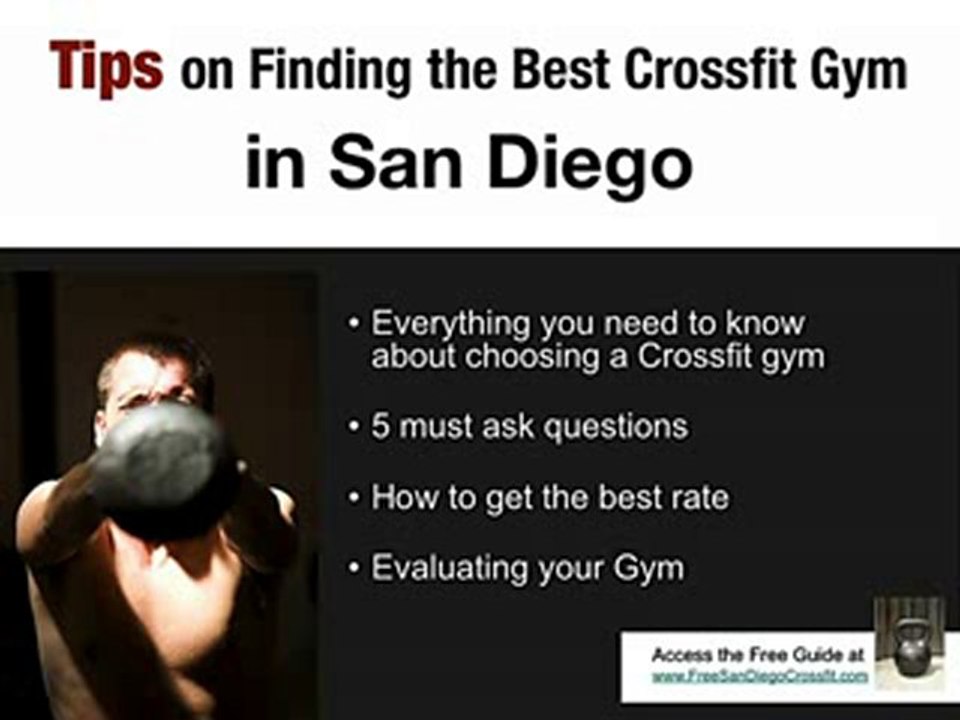 Tips on Finding the Best Crossfit Gym in San Diego

• Everything you need to know about choosing a Crossfit gym

• 5 must ask questions

• How to get the best rate

• Evaluating your Gym

Access the Free Guide at
www.FreeSanDiegoCrossfit.com